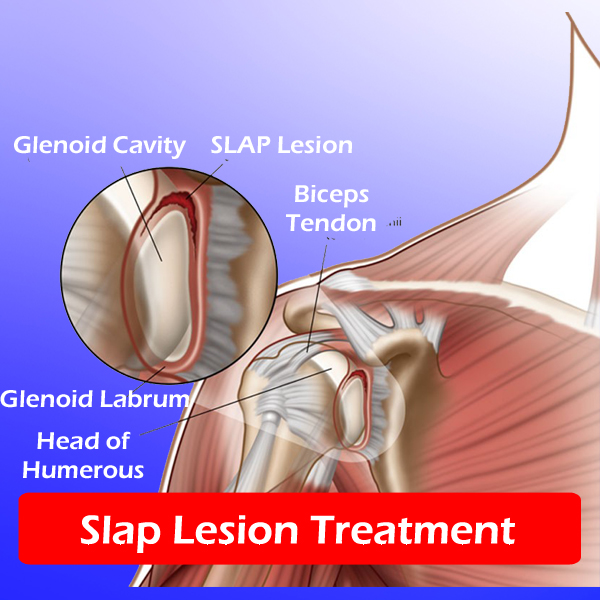 Glenoid Cavity
SLAP Lesion
Biceps Tendon
Glenoid Labrum
Head of Humerous
Slap Lesion Treatment